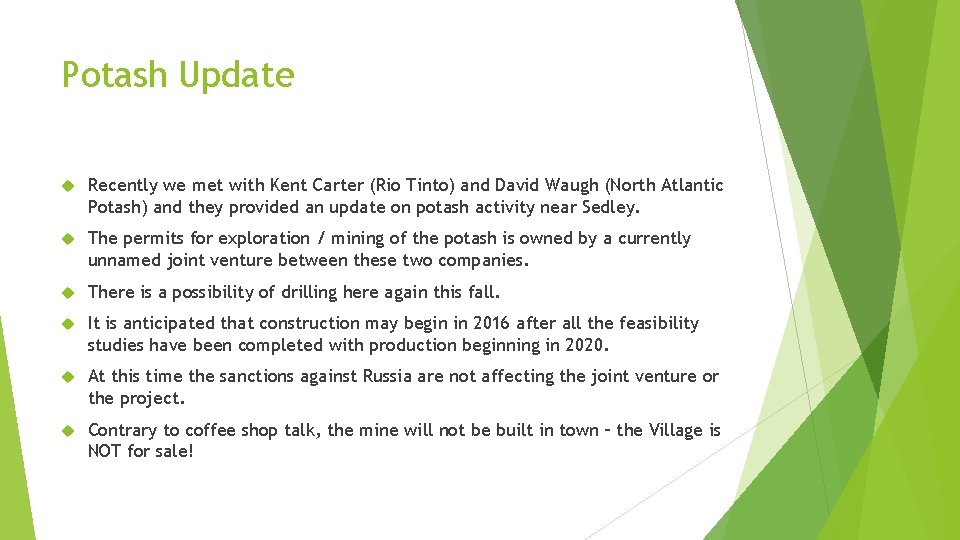 Potash Update

Recently we met with Kent Carter (Rio Tinto) and David Waugh (North Atlantic Potash) and they provided an update on potash activity near Sedley.

The permits for exploration / mining of the potash is owned by a currently unnamed joint venture between these two companies.

There is a possibility of drilling here again this fall.

It is anticipated that construction may begin in 2016 after all the feasibility studies have been completed with production beginning in 2020.

At this time the sanctions against Russia are not affecting the joint venture or the project.

Contrary to coffee shop talk, the mine will not be built in town – the Village is NOT for sale!